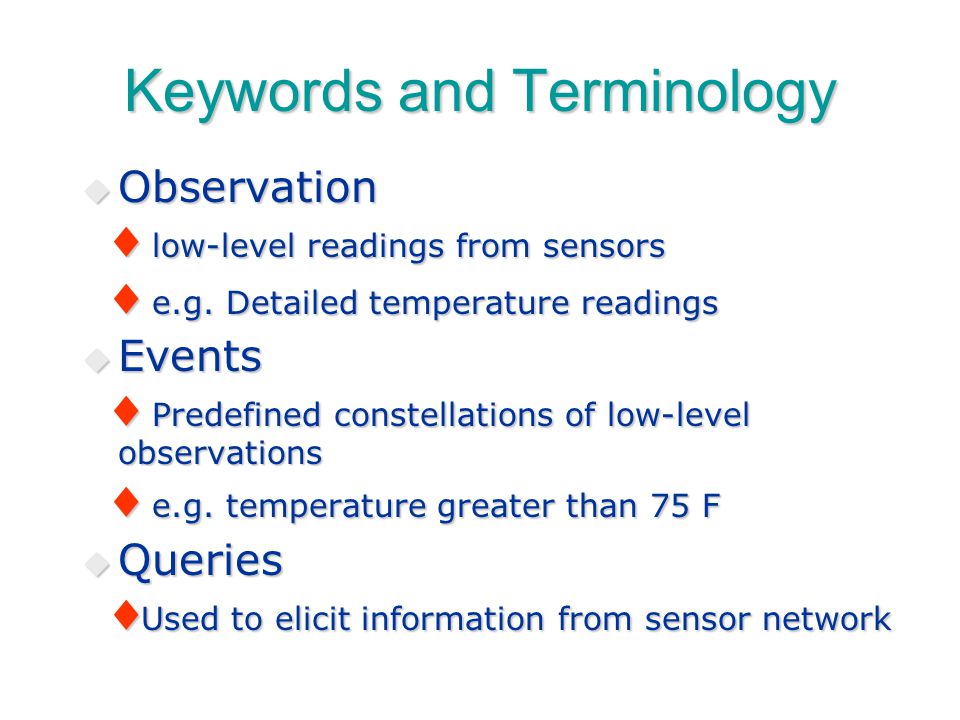 Keywords and Terminology

Observation

low-level readings from sensors

e.g. Detailed temperature readings

Events

Predefined constellations of low-level observations

e.g. temperature greater than 75 F

Queries

Used to elicit information from sensor network